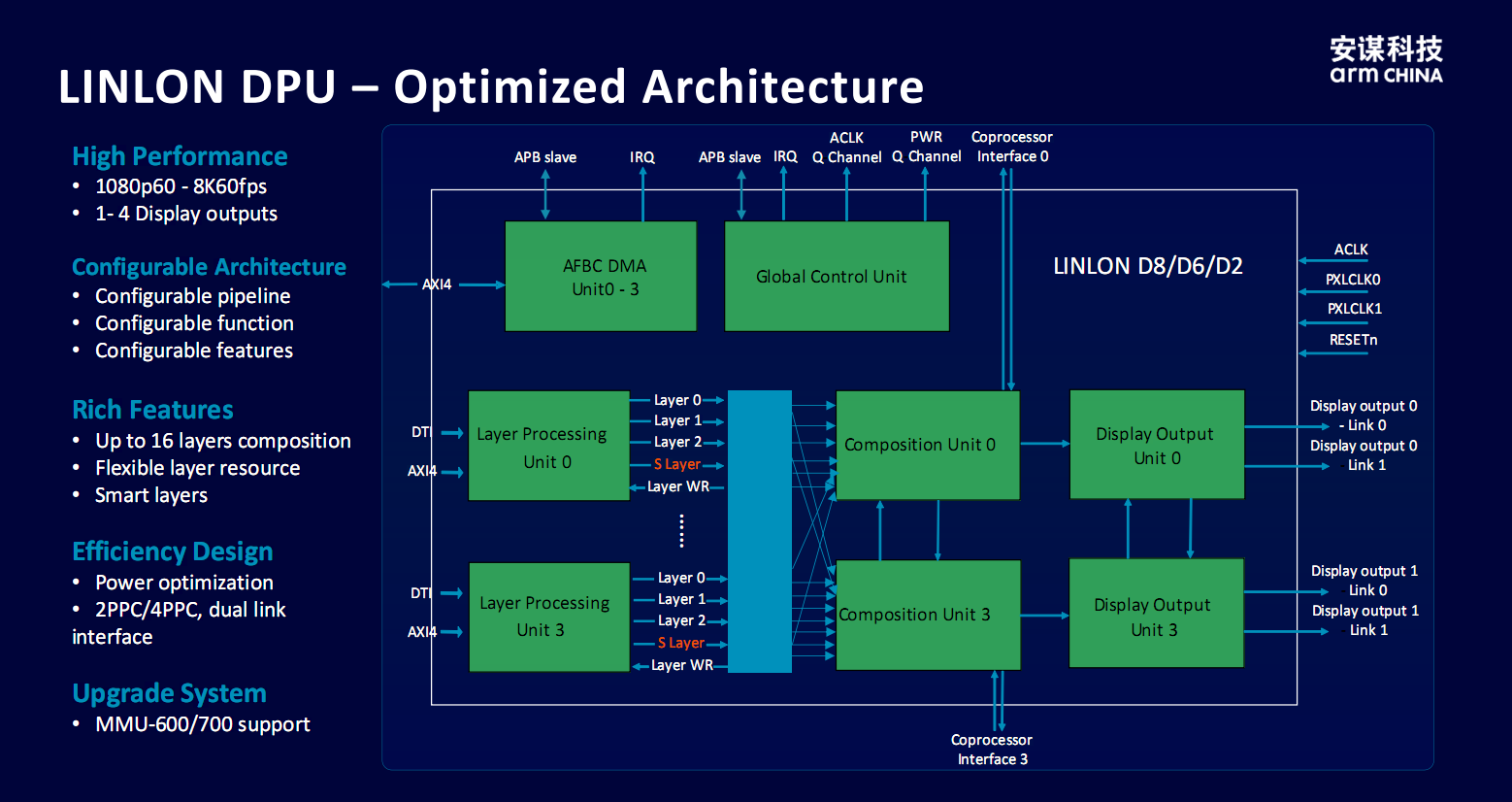 安谋科技
arm CHINA

LINLON DPU – Optimized Architecture

High Performance
• 1080p60 - 8K60fps
• 1- 4 Display outputs

Configurable Architecture
• Configurable pipeline
• Configurable function
• Configurable features

Rich Features
• Up to 16 layers composition
• Flexible layer resource
• Smart layers

Efficiency Design
• Power optimization
• 2PPC/4PPC, dual link interface

Upgrade System
• MMU-600/700 support

APB slave
IRQ
APB slave
IRQ
ACLK Q Channel
PWR Q Channel
Coprocessor Interface 0

AXI4
AFBC DMA Unit0 - 3
Global Control Unit
LINLON D8/D6/D2
ACLK
PXLCLK0
PXLCLK1
RESETn

DTI
AXI4
Layer Processing Unit 0
Layer 0
Layer 1
Layer 2
S Layer
Layer WR
Composition Unit 0
Display Output Unit 0
Display output 0 - Link 0
Display output 0 - Link 1

DTI
AXI4
Layer Processing Unit 3
Layer 0
Layer 1
Layer 2
S Layer
Layer WR
Composition Unit 3
Display Output Unit 3
Display output 1 - Link 0
Display output 1 - Link 1

Coprocessor Interface 3